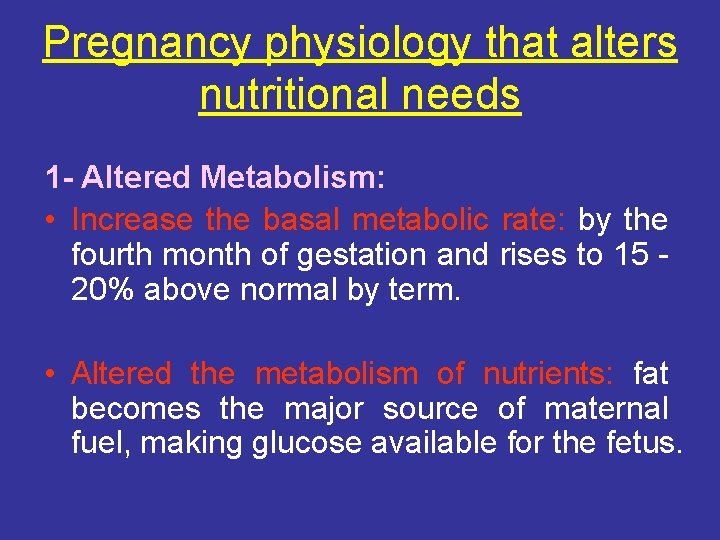 Pregnancy physiology that alters nutritional needs

1- Altered Metabolism:

• Increase the basal metabolic rate: by the fourth month of gestation and rises to 15 - 20% above normal by term.

• Altered the metabolism of nutrients: fat becomes the major source of maternal fuel, making glucose available for the fetus.